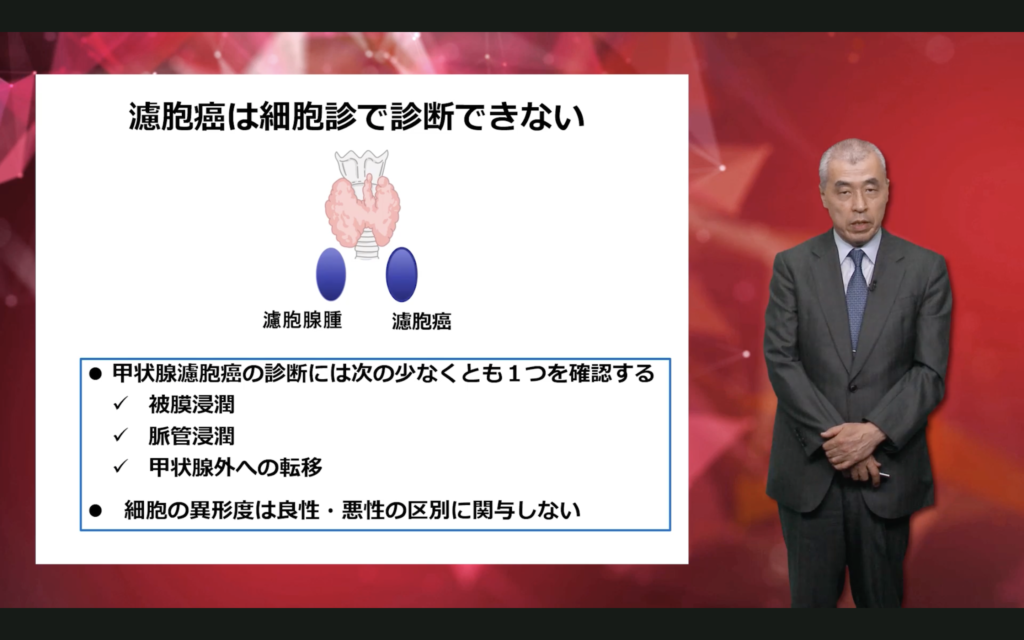 濾胞癌は細胞診で診断できない

濾胞腺腫　濾胞癌

● 甲状腺濾胞癌の診断には次の少なくとも１つを確認する
✓ 被膜浸潤
✓ 脈管浸潤
✓ 甲状腺外への転移

● 細胞の異形度は良性・悪性の区別に関与しない